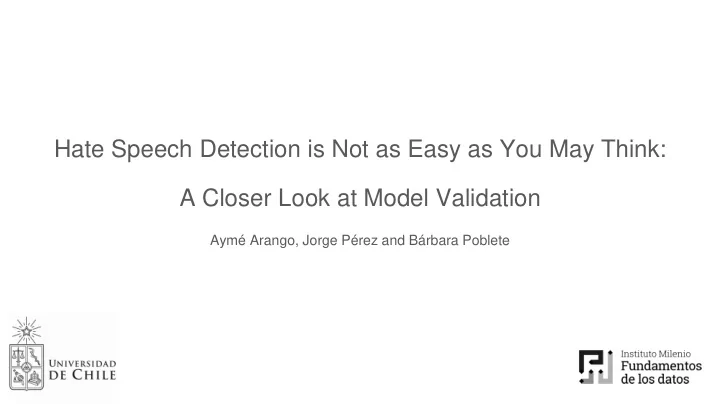 Hate Speech Detection is Not as Easy as You May Think:

A Closer Look at Model Validation

Aymé Arango, Jorge Pérez and Bárbara Poblete

UNIVERSIDAD DE CHILE

Instituto Milenio Fundamentos de los datos